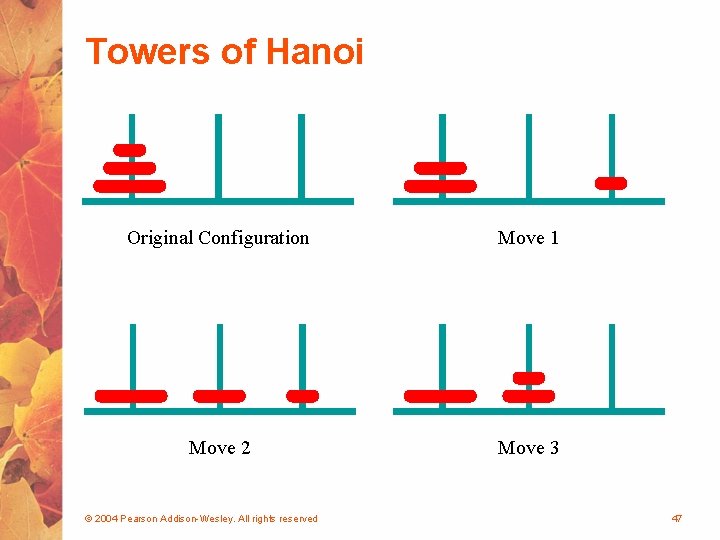 Towers of Hanoi

Original Configuration

Move 1

Move 2

Move 3

© 2004 Pearson Addison-Wesley. All rights reserved

47